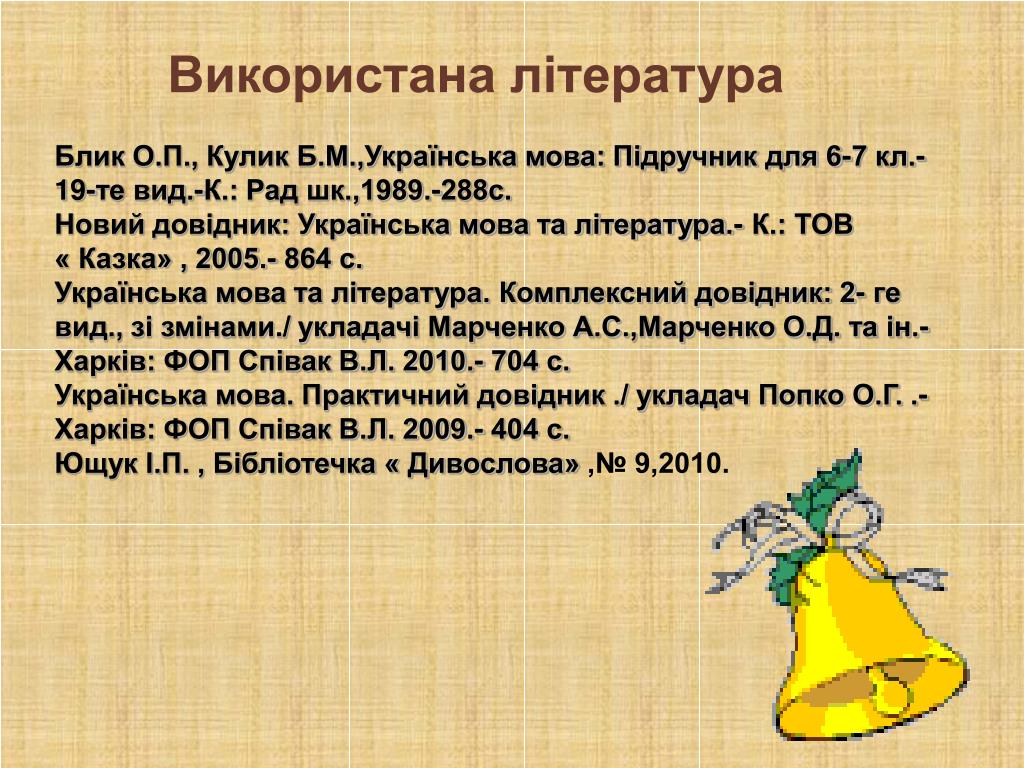 Використана література

Блик О.П., Кулик Б.М.,Українська мова: Підручник для 6-7 кл.- 19-те вид.-К.: Рад шк.,1989.-288с.
Новий довідник: Українська мова та література.- К.: ТОВ « Казка» , 2005.- 864 с.
Українська мова та література. Комплексний довідник: 2- ге вид., зі змінами./ укладачі Марченко А.С.,Марченко О.Д. та ін.- Харків: ФОП Співак В.Л. 2010.- 704 с.
Українська мова. Практичний довідник ./ укладач Попко О.Г. .- Харків: ФОП Співак В.Л. 2009.- 404 с.
Ющук І.П. , Бібліотечка « Дивослова» ,№ 9,2010.